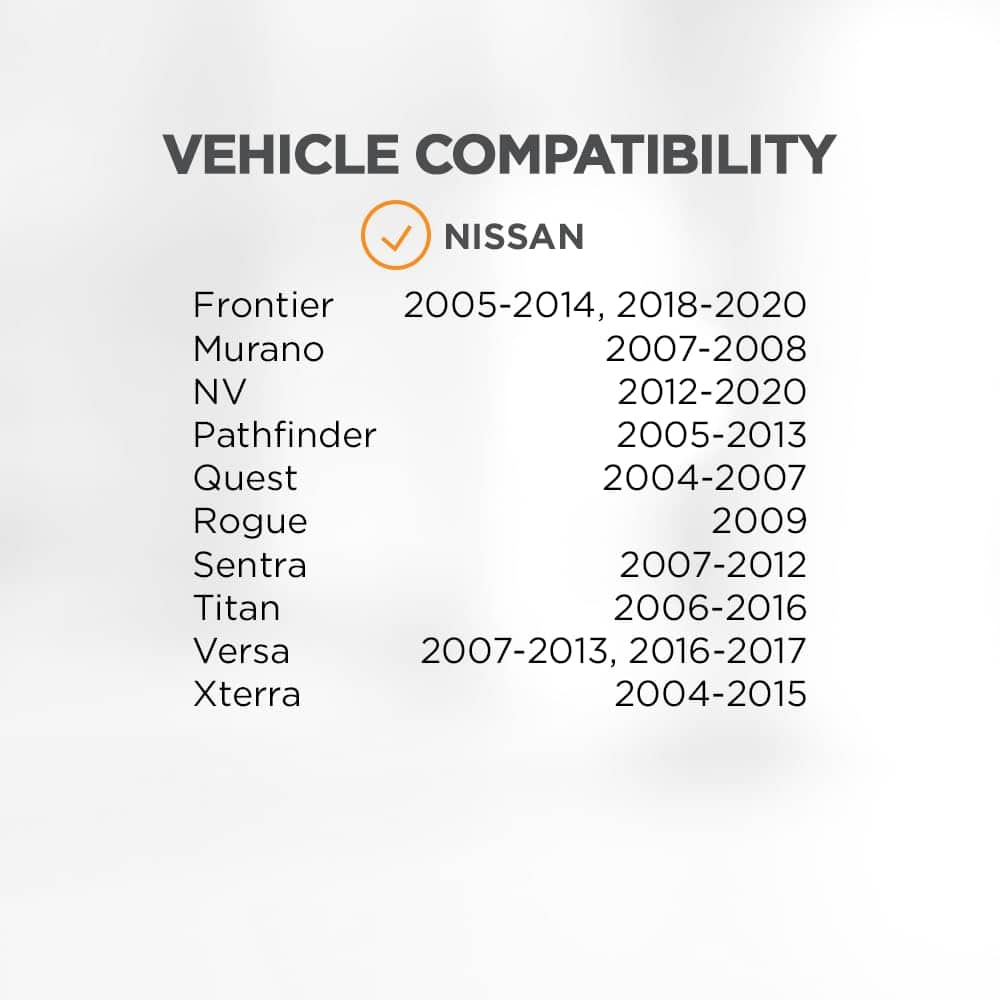 VEHICLE COMPATIBILITY

NISSAN

| | |
|---|---|
| Frontier | 2005-2014, 2018-2020 |
| Murano | 2007-2008 |
| NV | 2012-2020 |
| Pathfinder | 2005-2013 |
| Quest | 2004-2007 |
| Rogue | 2009 |
| Sentra | 2007-2012 |
| Titan | 2006-2016 |
| Versa | 2007-2013, 2016-2017 |
| Xterra | 2004-2015 |